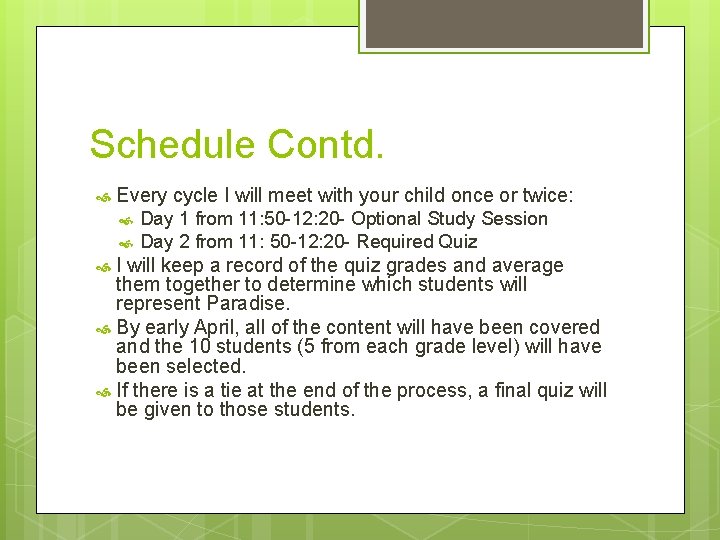 Schedule Contd.

Every cycle I will meet with your child once or twice:

Day 1 from 11:50-12:20- Optional Study Session

Day 2 from 11: 50-12:20- Required Quiz

I will keep a record of the quiz grades and average them together to determine which students will represent Paradise.

By early April, all of the content will have been covered and the 10 students (5 from each grade level) will have been selected.

If there is a tie at the end of the process, a final quiz will be given to those students.